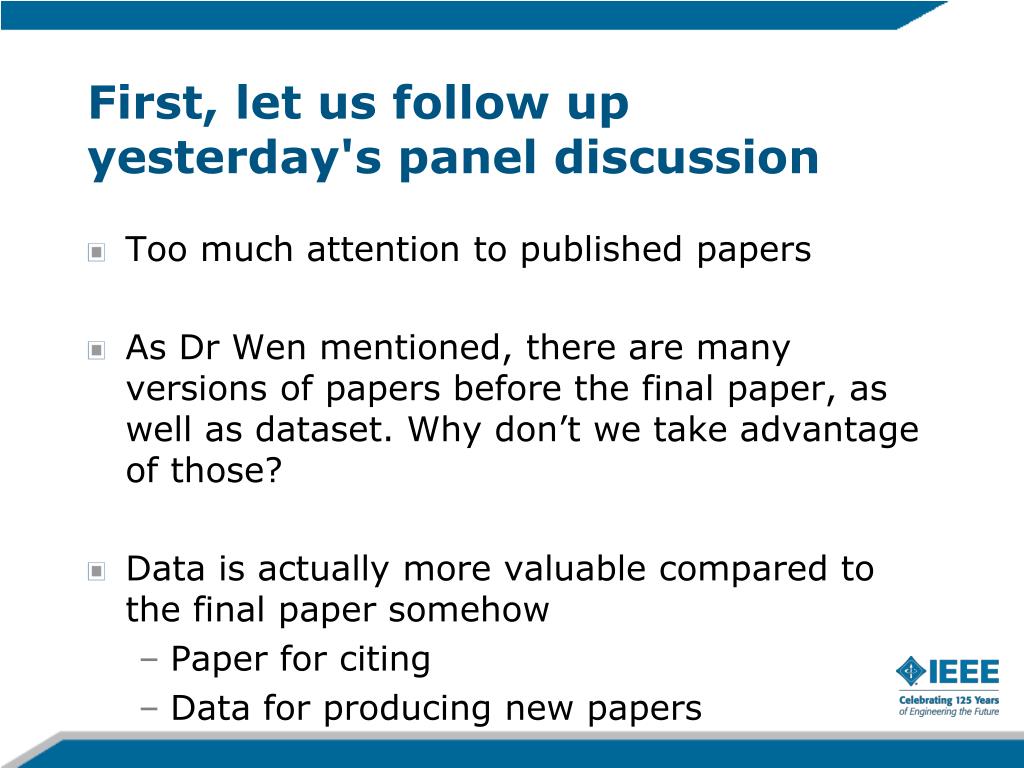 First, let us follow up yesterday's panel discussion

Too much attention to published papers

As Dr Wen mentioned, there are many versions of papers before the final paper, as well as dataset. Why don’t we take advantage of those?

Data is actually more valuable compared to the final paper somehow
– Paper for citing
– Data for producing new papers

IEEE
Celebrating 125 Years of Engineering the Future